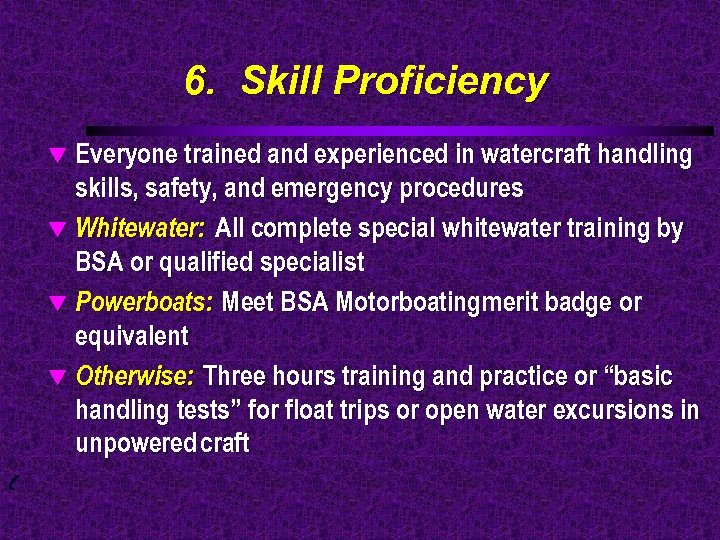 6. Skill Proficiency

▼ Everyone trained and experienced in watercraft handling skills, safety, and emergency procedures

▼ Whitewater: All complete special whitewater training by BSA or qualified specialist

▼ Powerboats: Meet BSA Motorboatingmerit badge or equivalent

▼ Otherwise: Three hours training and practice or “basic handling tests” for float trips or open water excursions in unpoweredcraft